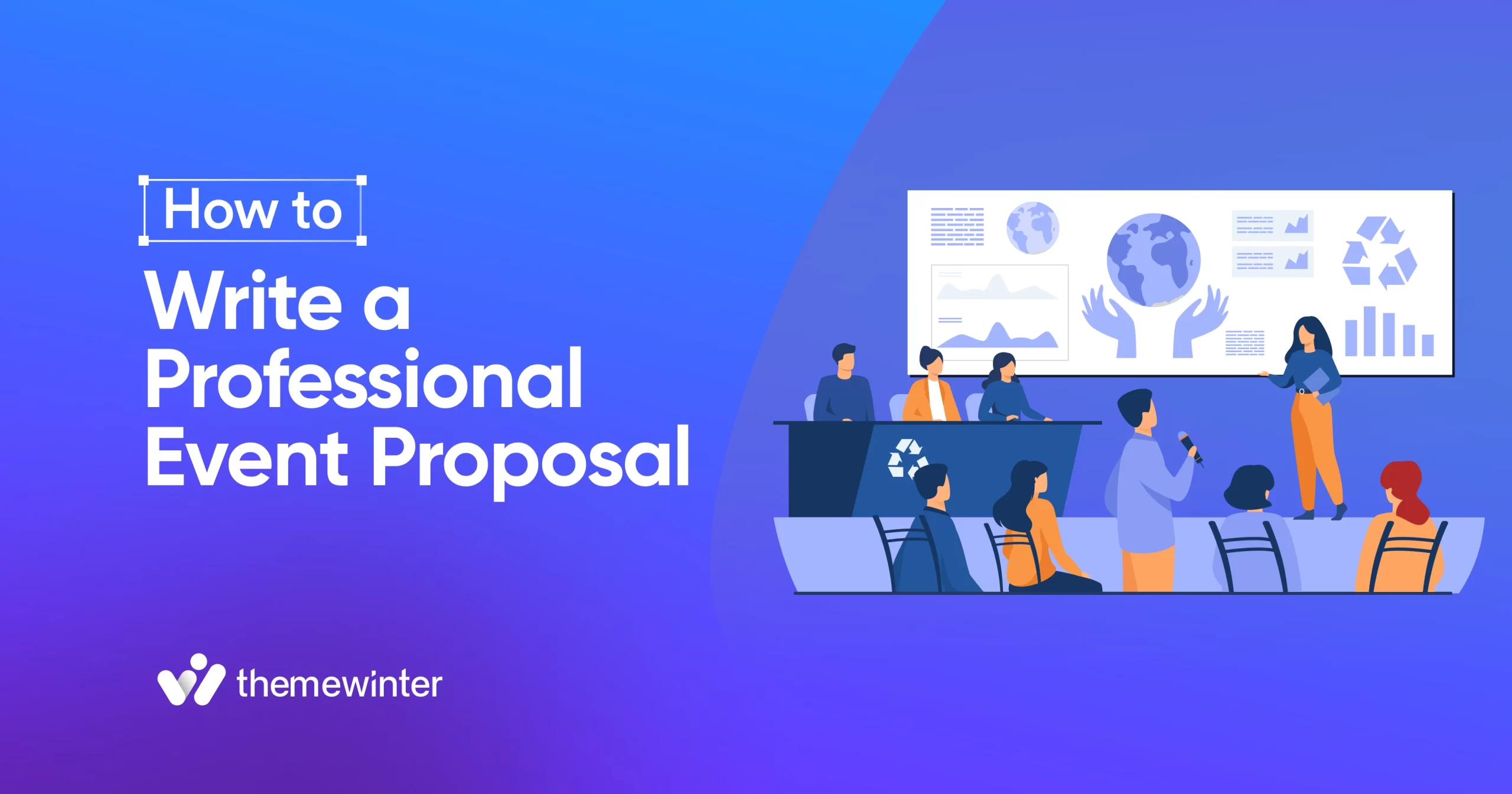 How to
Write a Professional Event Proposal

themewinter